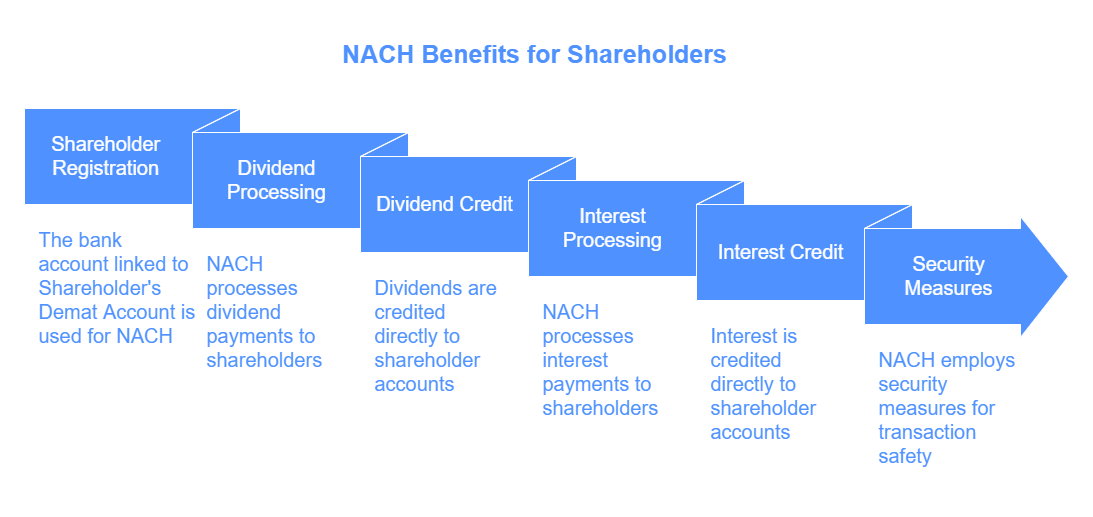 NACH Benefits for Shareholders

Shareholder Registration

The bank account linked to Shareholder's Demat Account is used for NACH

Dividend Processing

NACH processes dividend payments to shareholders

Dividend Credit

Dividends are credited directly to shareholder accounts

Interest Processing

NACH processes interest payments to shareholders

Interest Credit

Interest is credited directly to shareholder accounts

Security Measures

NACH employs security measures for transaction safety